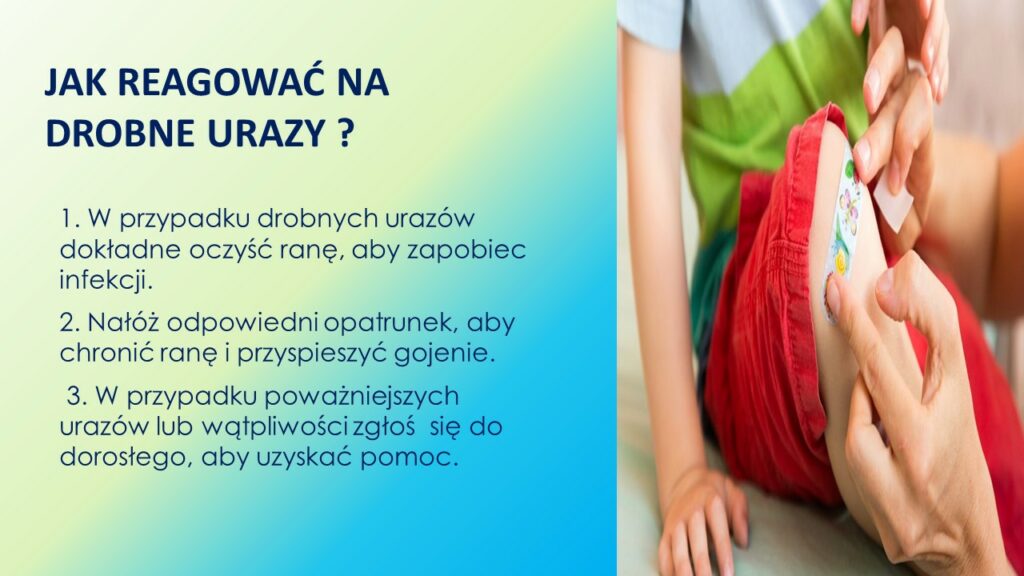 JAK REAGOWAĆ NA DROBNE URAZY ?

1. W przypadku drobnych urazów dokładne oczyść ranę, aby zapobiec infekcji.

2. Nałóż odpowiedni opatrunek, aby chronić ranę i przyspieszyć gojenie.

3. W przypadku poważniejszych urazów lub wątpliwości zgłoś się do dorosłego, aby uzyskać pomoc.